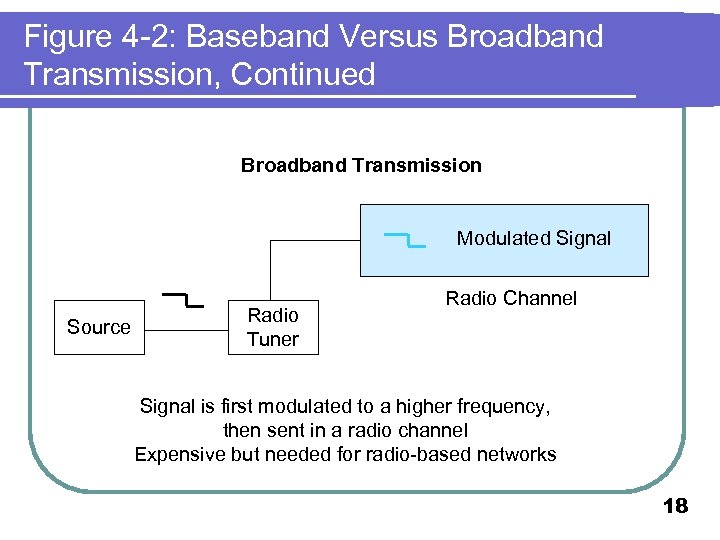 Figure 4-2: Baseband Versus Broadband Transmission, Continued

Broadband Transmission

Modulated Signal

Radio Channel

Source

Radio Tuner

Signal is first modulated to a higher frequency, then sent in a radio channel
Expensive but needed for radio-based networks

18